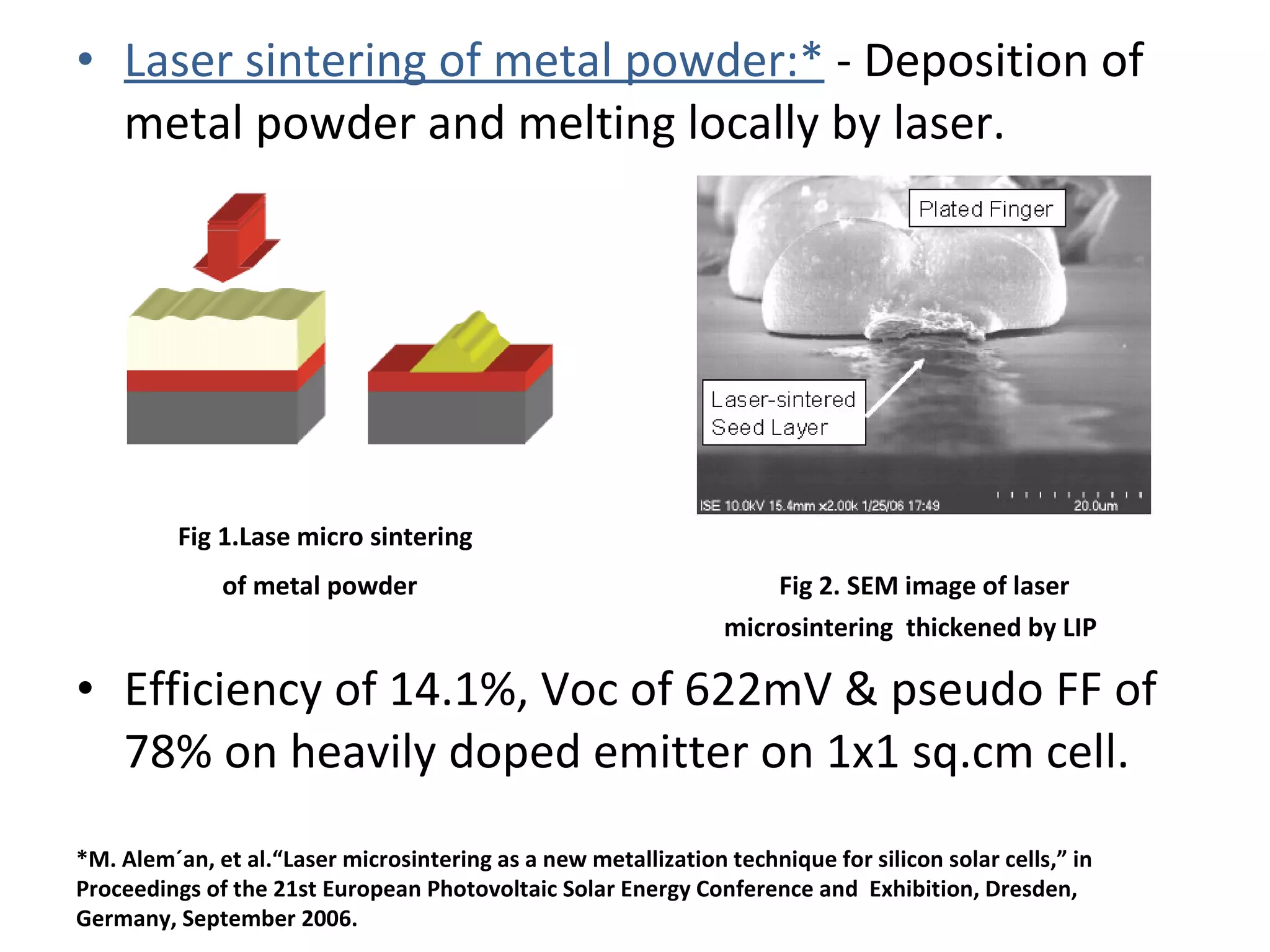 • Laser sintering of metal powder:* - Deposition of metal powder and melting locally by laser.

Plated Finger

Laser-sintered Seed Layer

ISE 10.0kV 15.4mm x2.00k 1/25/06 17:49

20.0um

Fig 1.Lase micro sintering

of metal powder

Fig 2. SEM image of laser

microsintering thickened by LIP

• Efficiency of 14.1%, Voc of 622mV & pseudo FF of 78% on heavily doped emitter on 1x1 sq.cm cell.

*M. Alem´an, et al.“Laser microsintering as a new metallization technique for silicon solar cells,” in Proceedings of the 21st European Photovoltaic Solar Energy Conference and Exhibition, Dresden, Germany, September 2006.